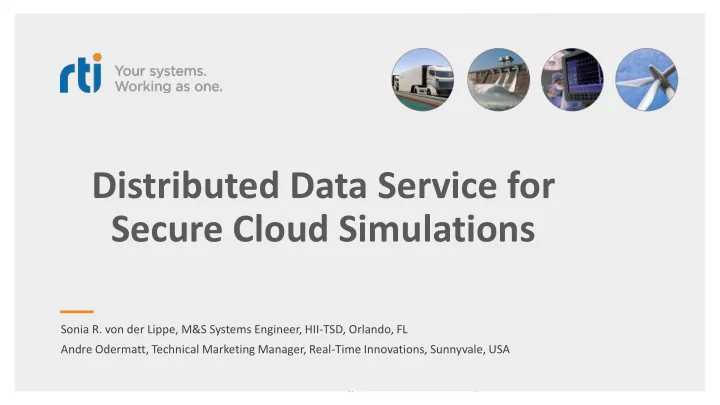 rti Your systems. Working as one.

Distributed Data Service for Secure Cloud Simulations

Sonia R. von der Lippe, M&S Systems Engineer, HII-TSD, Orlando, FL
Andre Odermatt, Technical Marketing Manager, Real-Time Innovations, Sunnyvale, USA